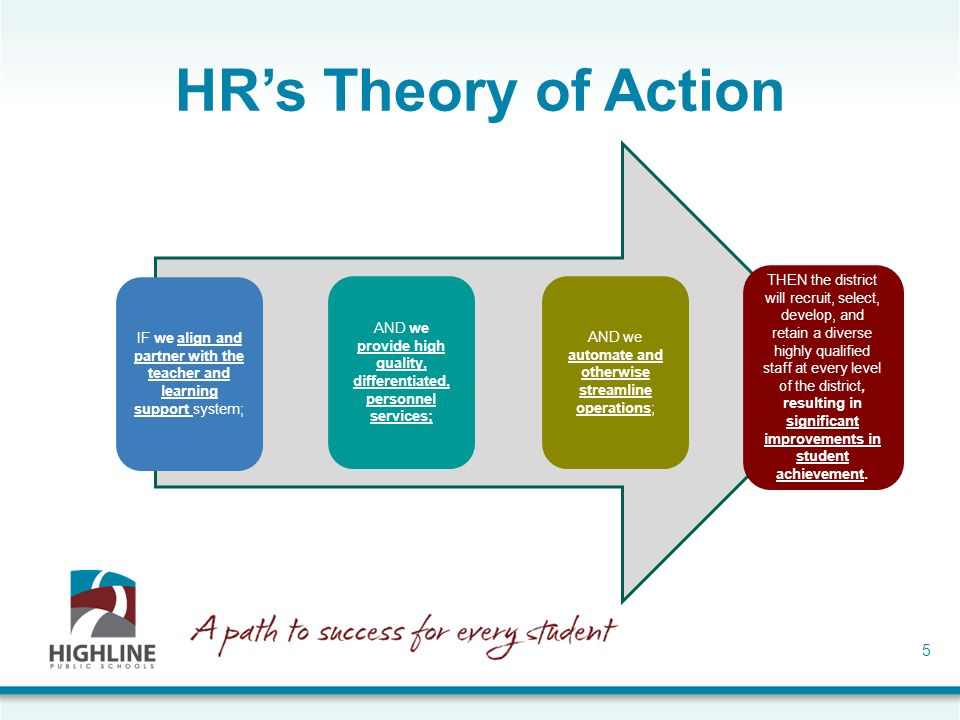 HR's Theory of Action

IF we align and partner with the teacher and learning support system;

AND we provide high quality, differentiated, personnel services;

AND we automate and otherwise streamline operations;

THEN the district will recruit, select, develop, and retain a diverse highly qualified staff at every level of the district, resulting in significant improvements in student achievement.

HIGHLINE PUBLIC SCHOOLS

A path to success for every student

5